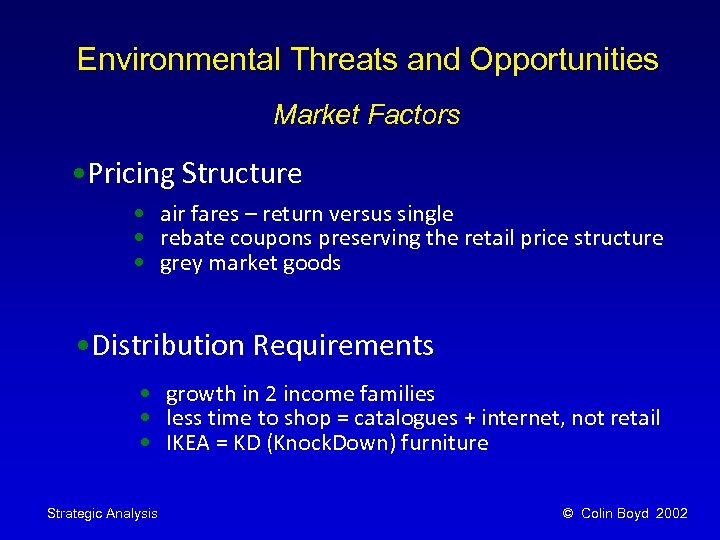 Environmental Threats and Opportunities

Market Factors

• Pricing Structure

• air fares – return versus single
• rebate coupons preserving the retail price structure
• grey market goods

• Distribution Requirements

• growth in 2 income families
• less time to shop = catalogues + internet, not retail
• IKEA = KD (KnockDown) furniture

Strategic Analysis

© Colin Boyd 2002